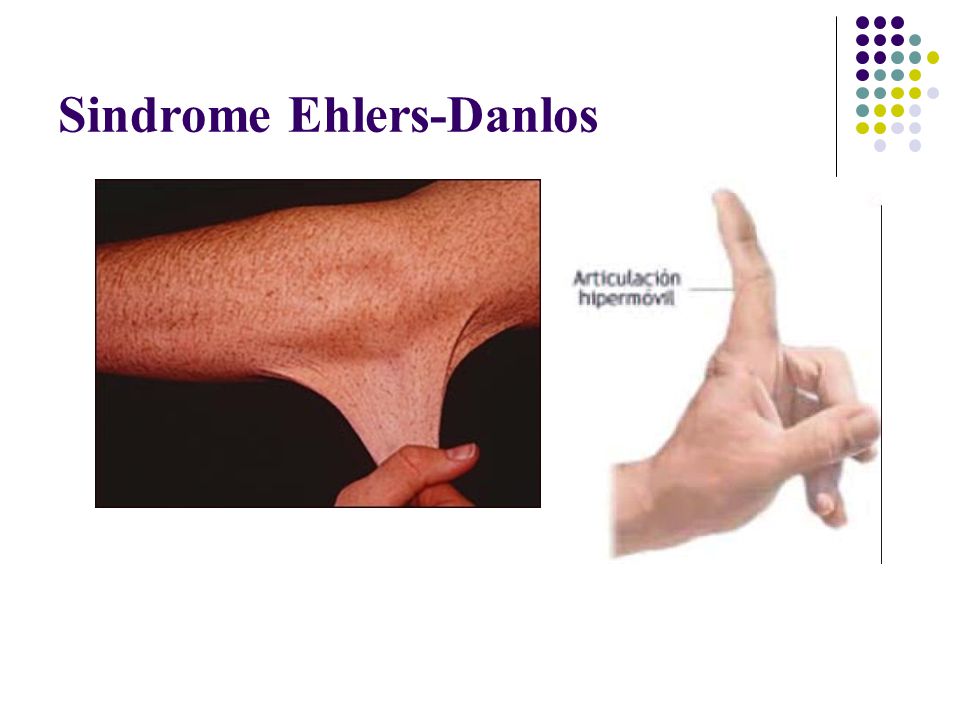 Sindrome Ehlers-Danlos

Articulación hipermóvil